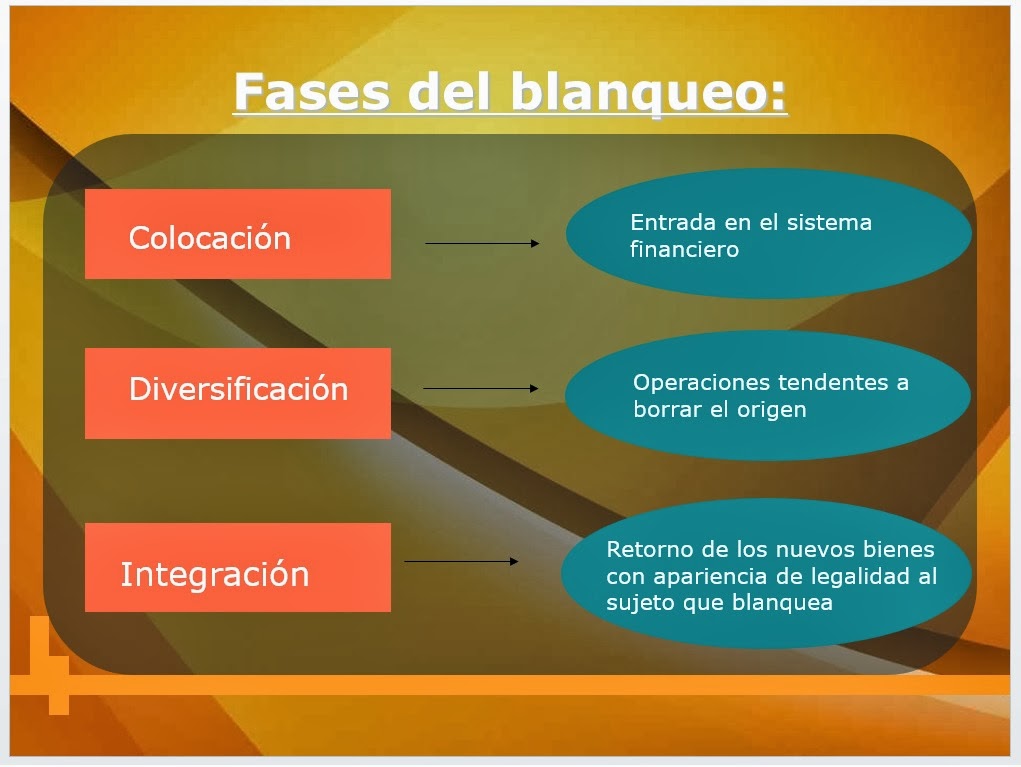 Fases del blanqueo:

Colocación

Entrada en el sistema financiero

Diversificación

Operaciones tendentes a borrar el origen

Integración

Retorno de los nuevos bienes con apariencia de legalidad al sujeto que blanquea